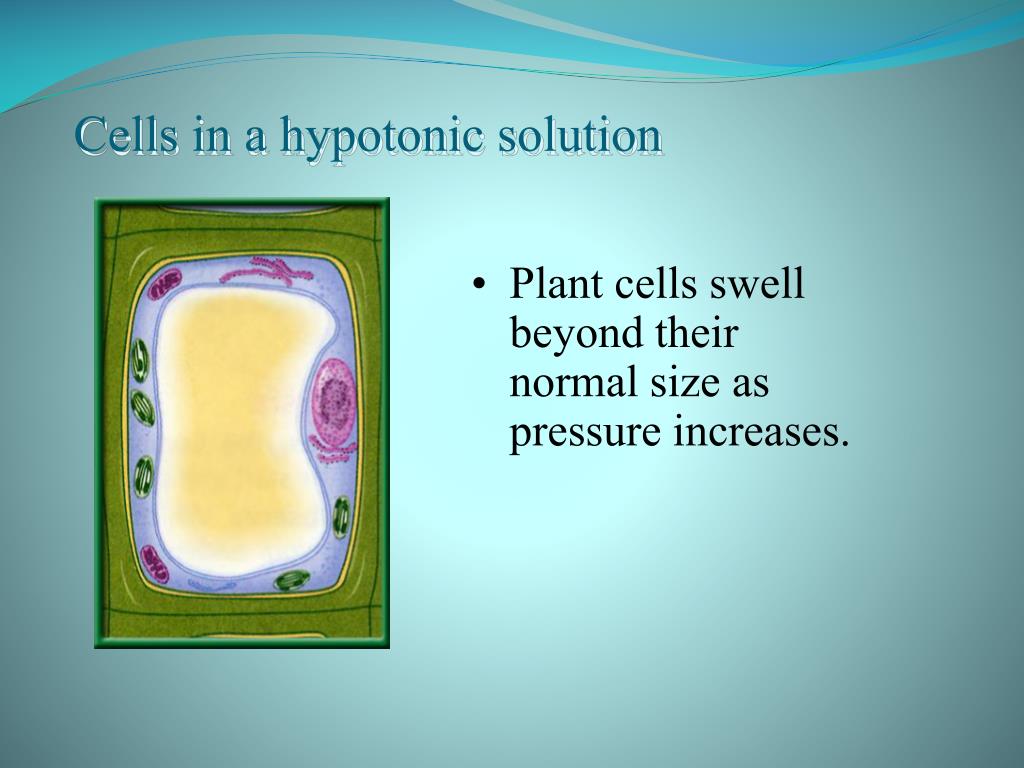 Cells in a hypotonic solution

• Plant cells swell beyond their normal size as pressure increases.